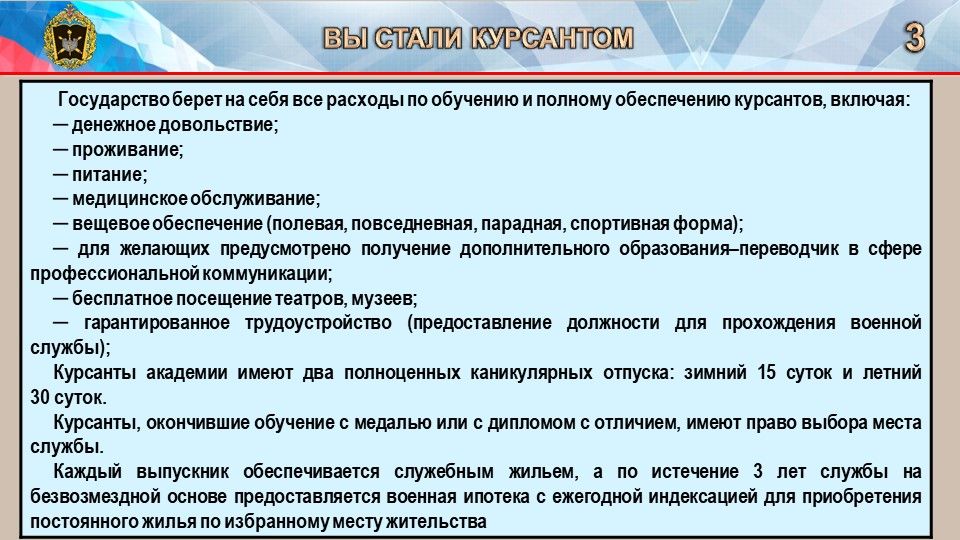 ВЫ СТАЛИ КУРСАНТОМ

3

Государство берет на себя все расходы по обучению и полному обеспечению курсантов, включая:
— денежное довольствие;
— проживание;
— питание;
— медицинское обслуживание;
— вещевое обеспечение (полевая, повседневная, парадная, спортивная форма);
— для желающих предусмотрено получение дополнительного образования–переводчик в сфере профессиональной коммуникации;
— бесплатное посещение театров, музеев;
— гарантированное трудоустройство (предоставление должности для прохождения военной службы);
Курсанты академии имеют два полноценных каникулярных отпуска: зимний 15 суток и летний 30 суток.
Курсанты, окончившие обучение с медалью или с дипломом с отличием, имеют право выбора места службы.
Каждый выпускник обеспечивается служебным жильем, а по истечение 3 лет службы на безвозмездной основе предоставляется военная ипотека с ежегодной индексацией для приобретения постоянного жилья по избранному месту жительства